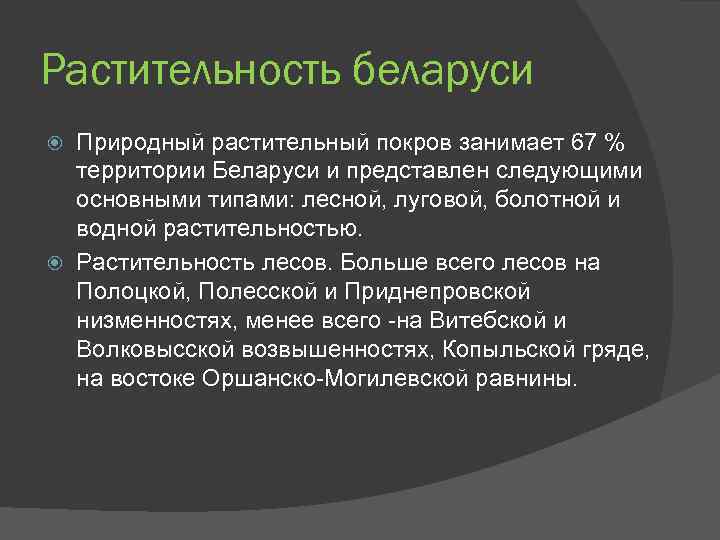 Растительность беларуси

Природный растительный покров занимает 67 % территории Беларуси и представлен следующими основными типами: лесной, луговой, болотной и водной растительностью.

Растительность лесов. Больше всего лесов на Полоцкой, Полесской и Приднепровской низменностях, менее всего -на Витебской и Волковысской возвышенностях, Копыльской гряде, на востоке Оршанско-Могилевской равнины.